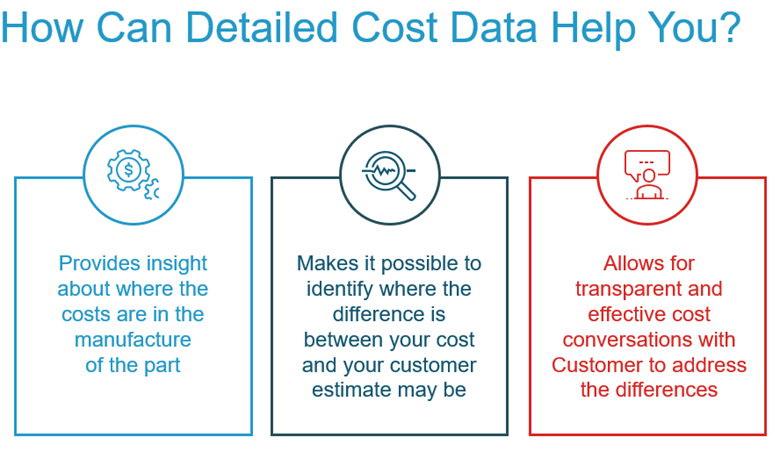 How Can Detailed Cost Data Help You?

Provides insight about where the costs are in the manufacture of the part

Makes it possible to identify where the difference is between your cost and your customer estimate may be

Allows for transparent and effective cost conversations with Customer to address the differences